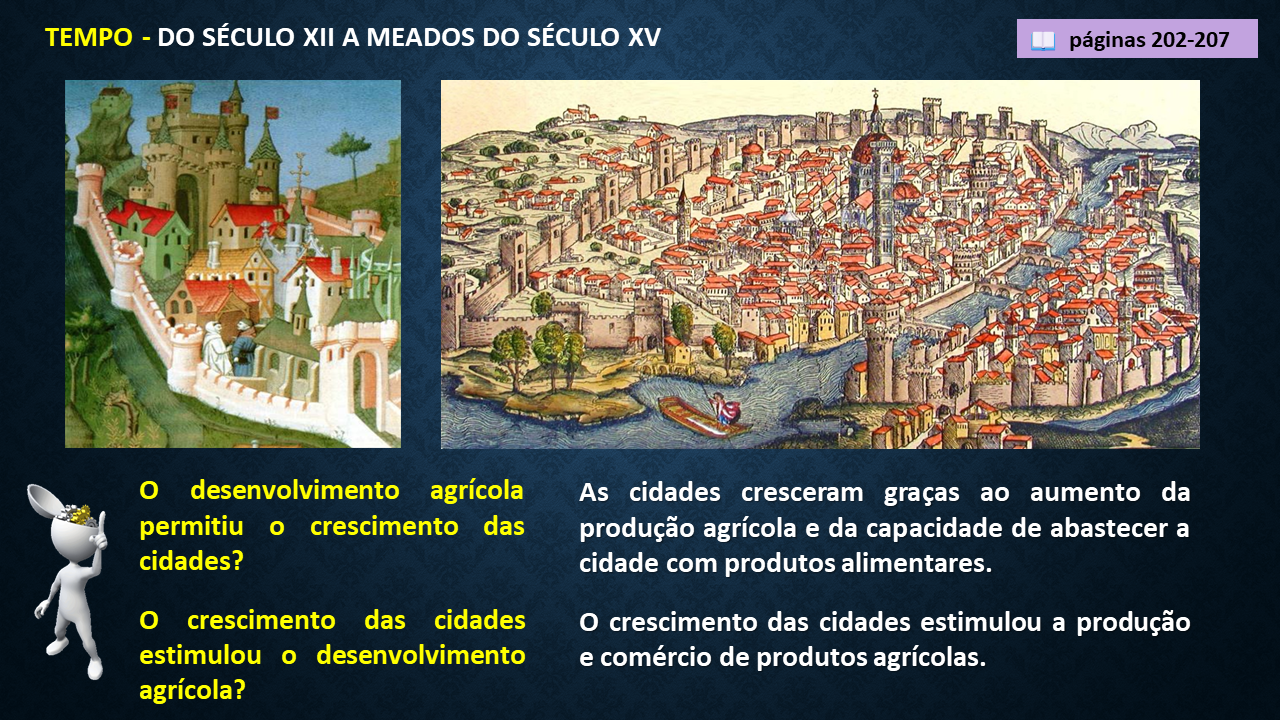 TEMPO - DO SÉCULO XII A MEADOS DO SÉCULO XV

páginas 202-207

O desenvolvimento agrícola permitiu o crescimento das cidades?

O crescimento das cidades estimulou o desenvolvimento agrícola?

As cidades cresceram graças ao aumento da produção agrícola e da capacidade de abastecer a cidade com produtos alimentares.

O crescimento das cidades estimulou a produção e comércio de produtos agrícolas.